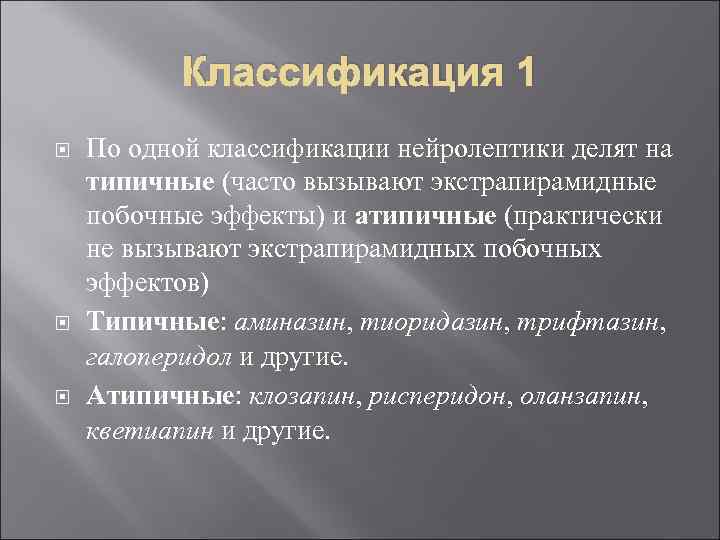 Классификация 1

По одной классификации нейролептики делят на типичные (часто вызывают экстрапирамидные побочные эффекты) и атипичные (практически не вызывают экстрапирамидных побочных эффектов)

Типичные: аминазин, тиоридазин, трифтазин, галоперидол и другие.

Атипичные: клозапин, рисперидон, оланзапин, кветиапин и другие.